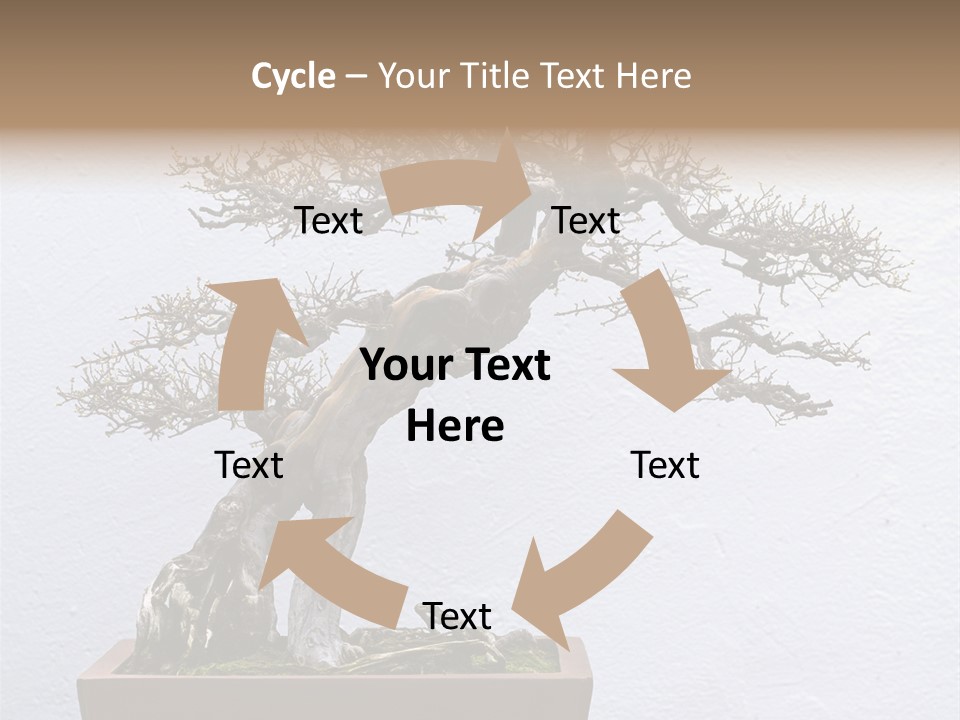 Cycle – Your Title Text Here

Text

Text

Your Text Here

Text

Text

Text